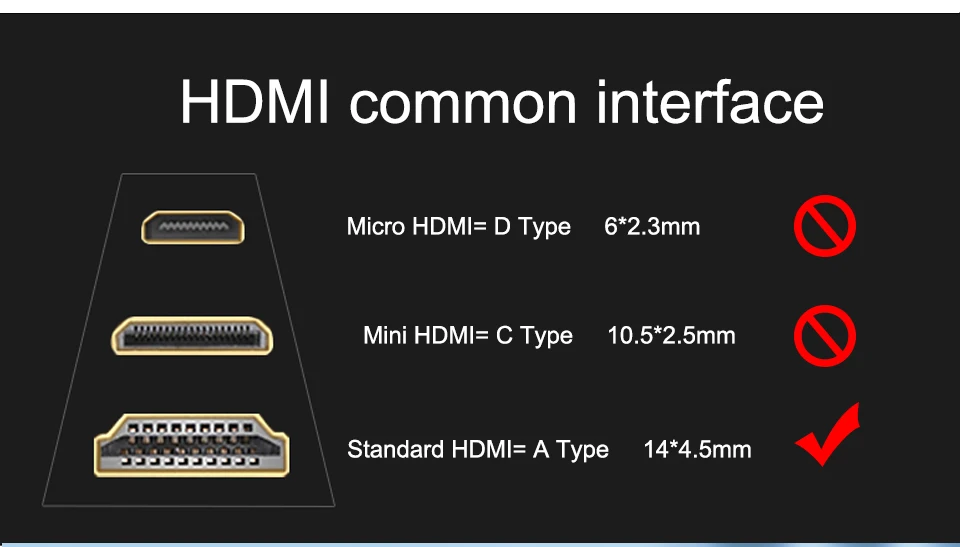 HDMI common interface

Micro HDMI= D Type 6*2.3mm

Mini HDMI= C Type 10.5*2.5mm

Standard HDMI= A Type 14*4.5mm